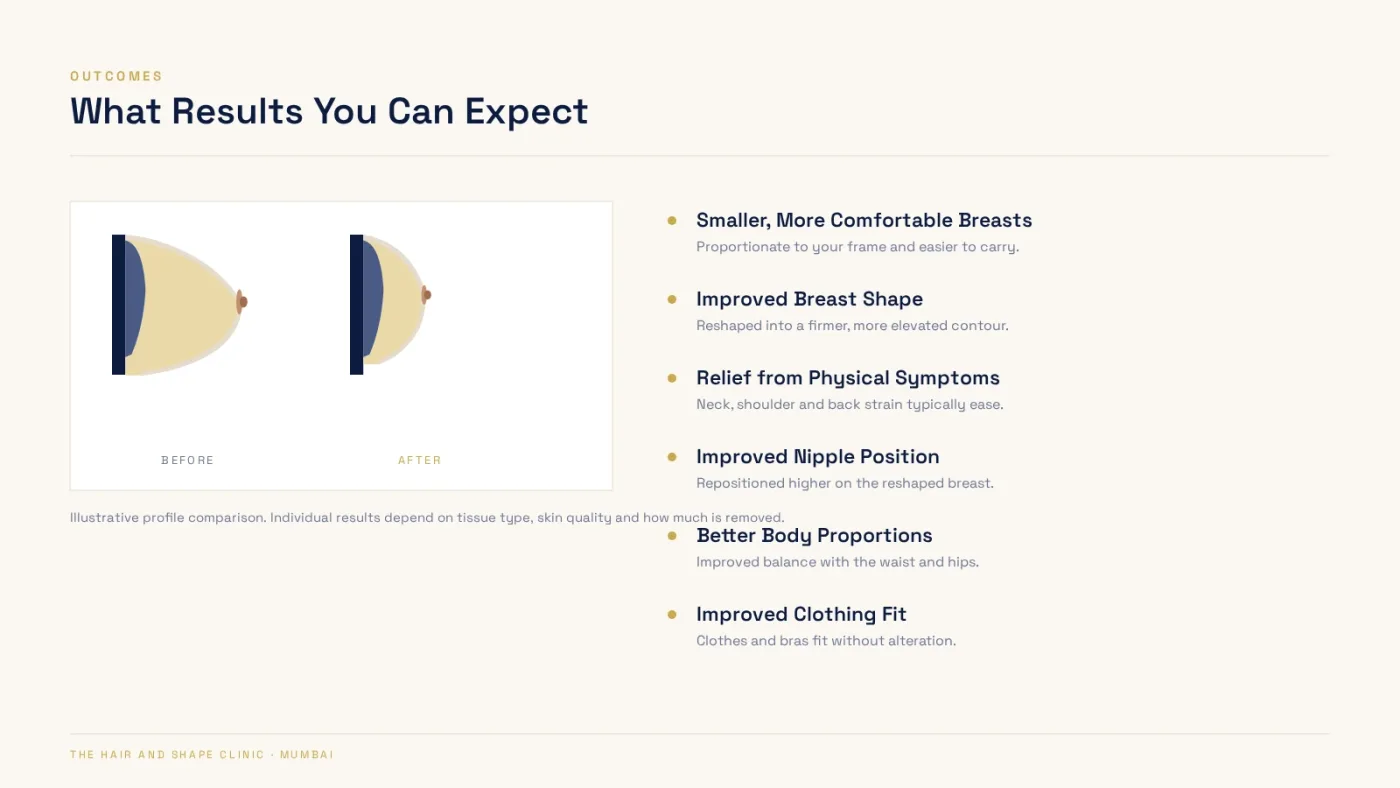 OUTCOMES

What Results You Can Expect

BEFORE

AFTER

Illustrative profile comparison. Individual results depend on tissue type, skin quality and how much is removed.

Smaller, More Comfortable Breasts
Proportionate to your frame and easier to carry.

Improved Breast Shape
Reshaped into a firmer, more elevated contour.

Relief from Physical Symptoms
Neck, shoulder and back strain typically ease.

Improved Nipple Position
Repositioned higher on the reshaped breast.

Better Body Proportions
Improved balance with the waist and hips.

Improved Clothing Fit
Clothes and bras fit without alteration.

THE HAIR AND SHAPE CLINIC · MUMBAI